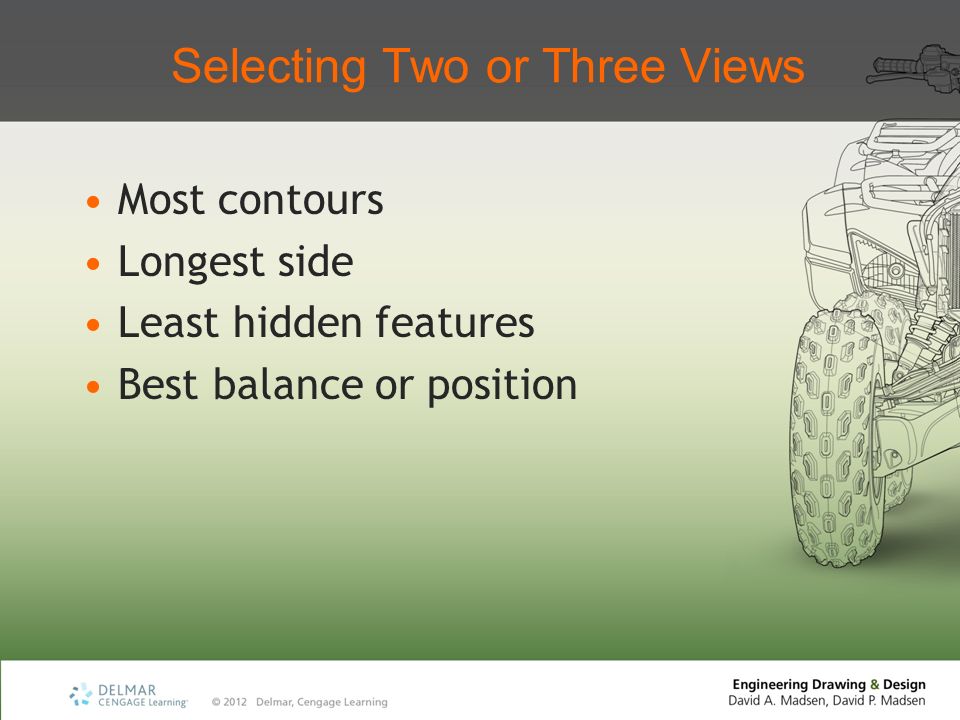 Selecting Two or Three Views

• Most contours
• Longest side
• Least hidden features
• Best balance or position

DELMAR CENGAGE Learning © 2012 Delmar, Cengage Learning

Engineering Drawing & Design
David A. Madsen, David P. Madsen